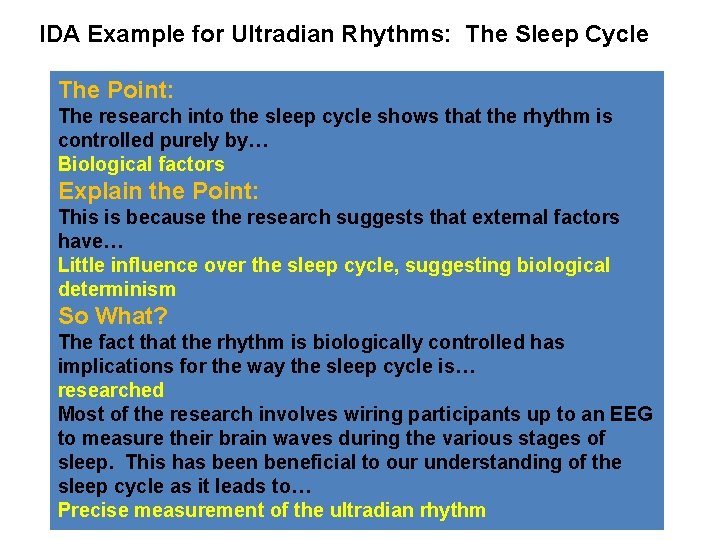 IDA Example for Ultradian Rhythms:  The Sleep Cycle

The Point:
The research into the sleep cycle shows that the rhythm is controlled purely by…
Biological factors

Explain the Point:
This is because the research suggests that external factors have…
Little influence over the sleep cycle, suggesting biological determinism

So What?
The fact that the rhythm is biologically controlled has implications for the way the sleep cycle is…
researched
Most of the research involves wiring participants up to an EEG to measure their brain waves during the various stages of sleep.  This has been beneficial to our understanding of the sleep cycle as it leads to…
Precise measurement of the ultradian rhythm